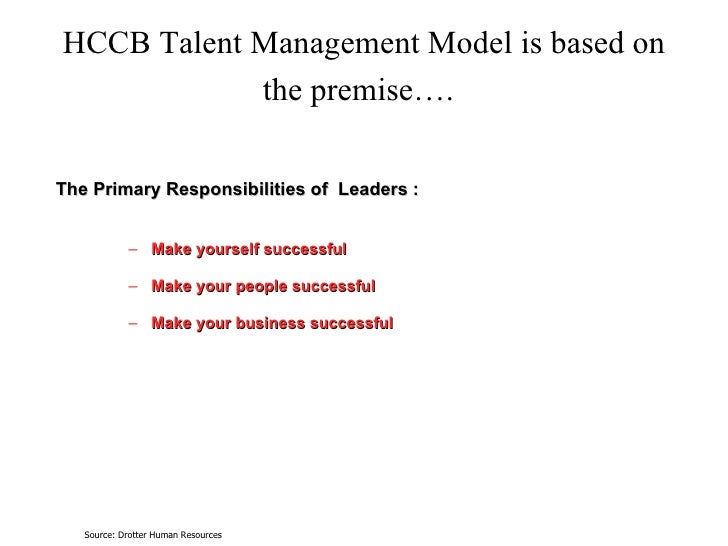 HCCB Talent Management Model is based on the premise….

The Primary Responsibilities of Leaders :

– Make yourself successful

– Make your people successful

– Make your business successful

Source: Drotter Human Resources